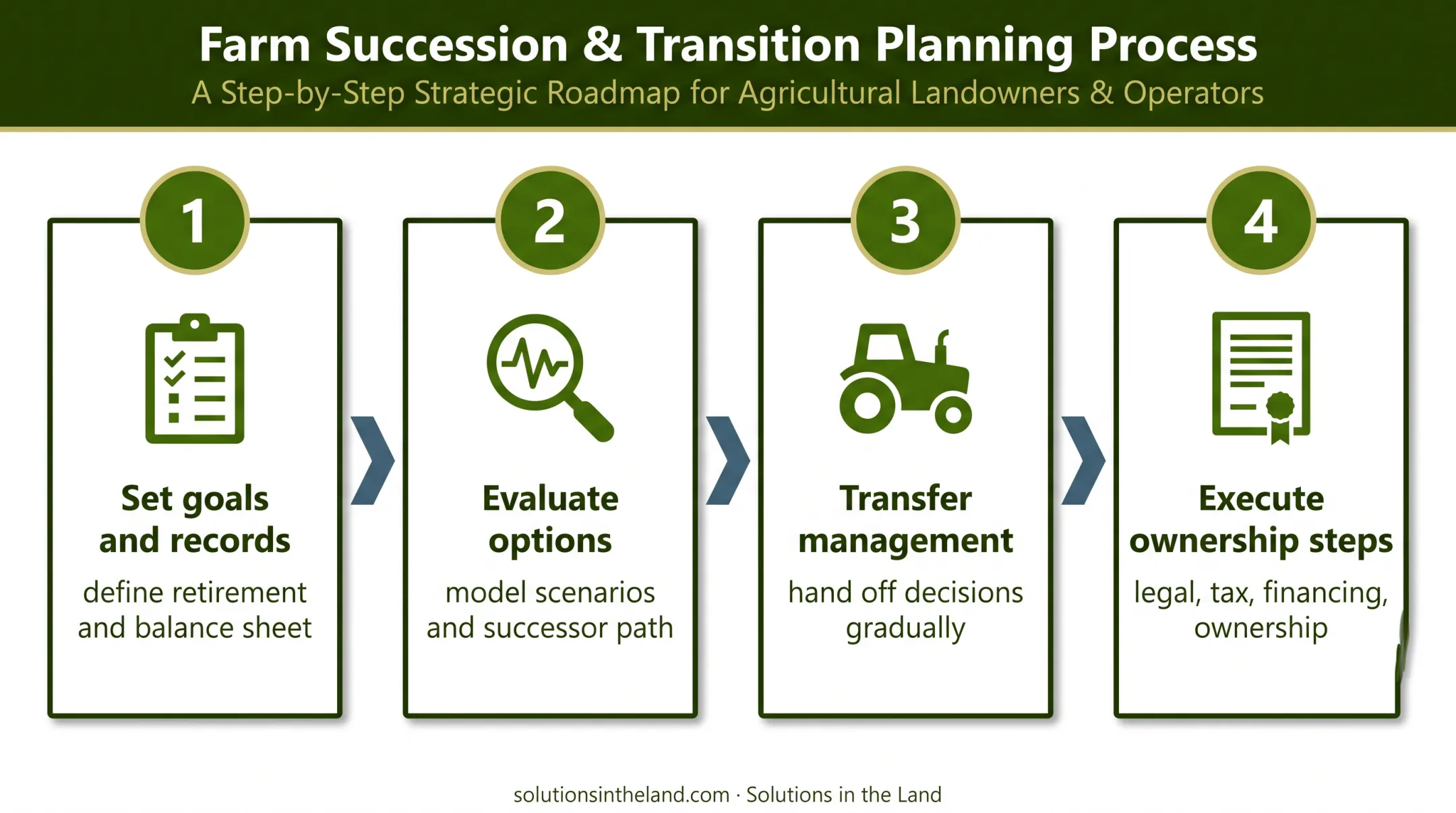 Farm Succession & Transition Planning Process
A Step-by-Step Strategic Roadmap for Agricultural Landowners & Operators

1
Set goals and records
define retirement and balance sheet

2
Evaluate options
model scenarios and successor path

3
Transfer management
hand off decisions gradually

4
Execute ownership steps
legal, tax, financing, ownership

solutionsintheland.com · Solutions in the Land